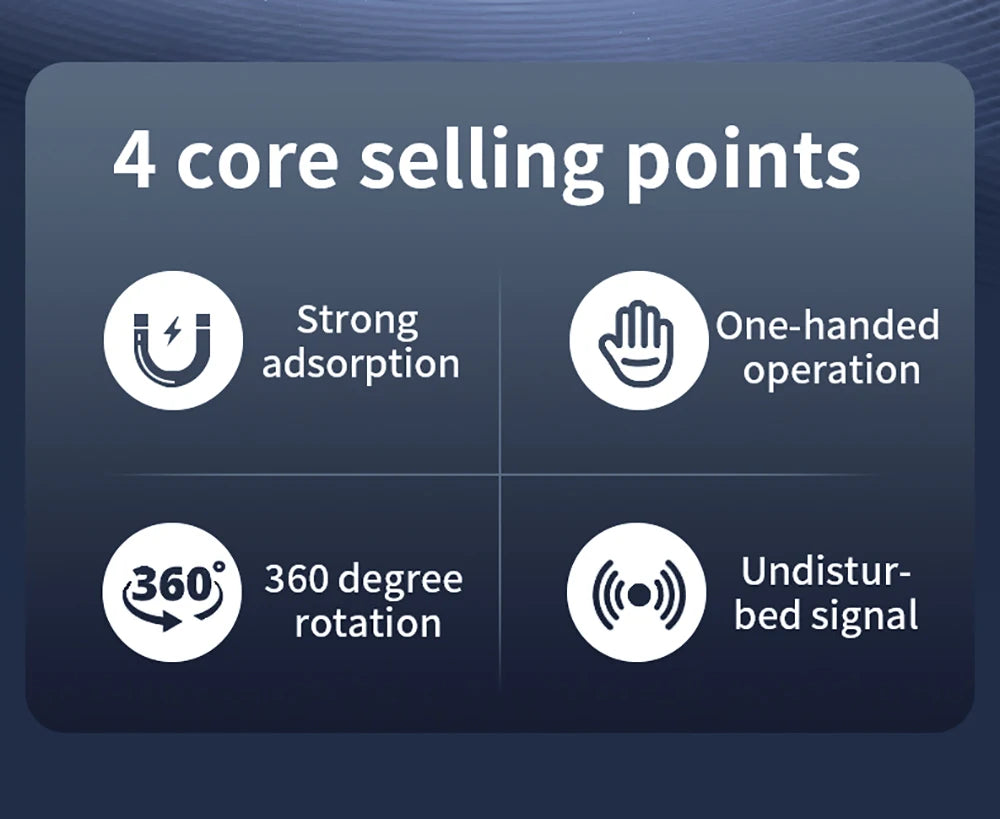 4 core selling points

Strong adsorption

One-handed operation

360°

360 degree rotation

Undisturbed signal